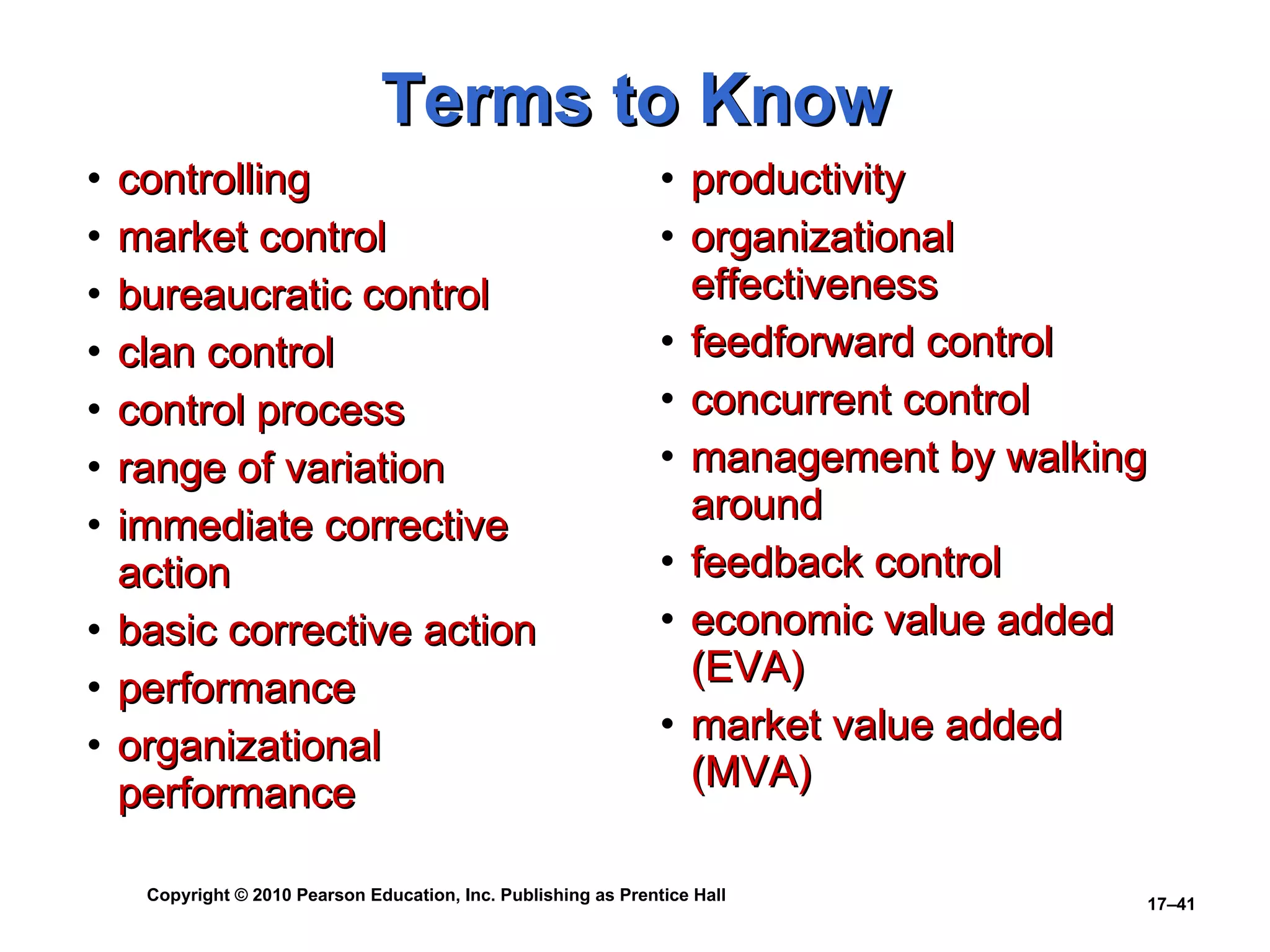 Terms to Know

• controlling
• market control
• bureaucratic control
• clan control
• control process
• range of variation
• immediate corrective action
• basic corrective action
• performance
• organizational performance

• productivity
• organizational effectiveness
• feedforward control
• concurrent control
• management by walking around
• feedback control
• economic value added (EVA)
• market value added (MVA)

Copyright © 2010 Pearson Education, Inc. Publishing as Prentice Hall

17–41